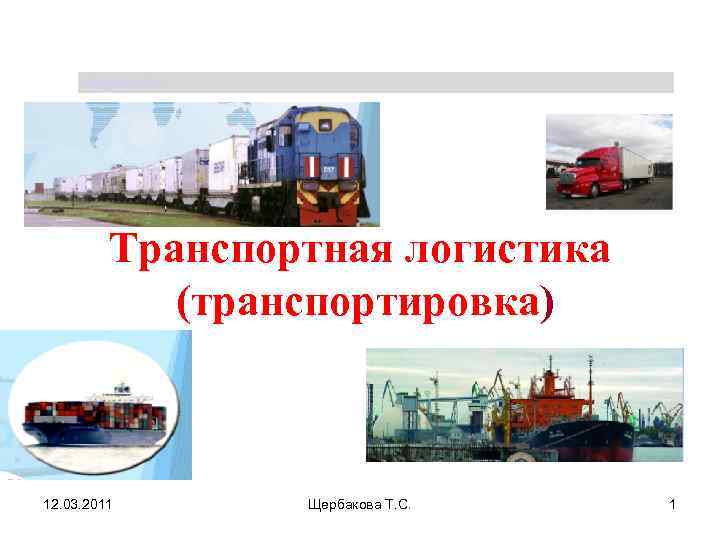 Транспортная логистика (транспортировка)

12.03.2011

Щербакова Т.С.

1